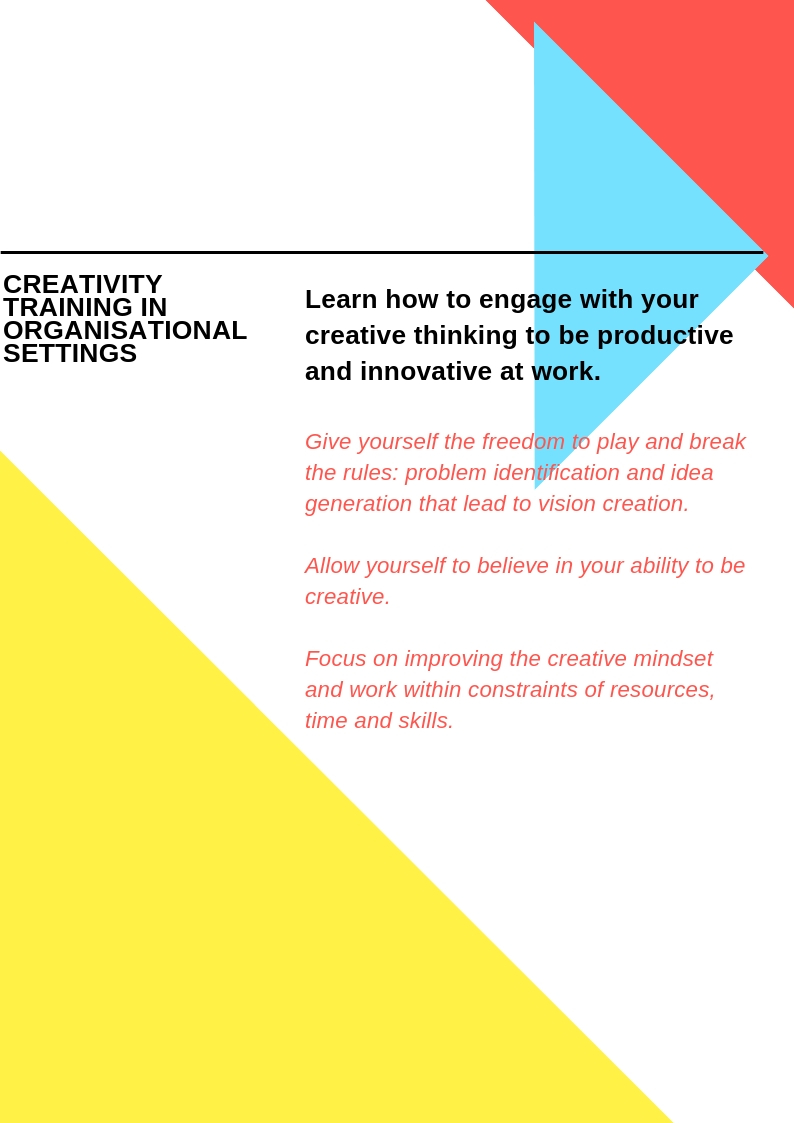 CREATIVITY TRAINING IN ORGANISATIONAL SETTINGS

Learn how to engage with your creative thinking to be productive and innovative at work.

Give yourself the freedom to play and break the rules: problem identification and idea generation that lead to vision creation.

Allow yourself to believe in your ability to be creative.

Focus on improving the creative mindset and work within constraints of resources, time and skills.